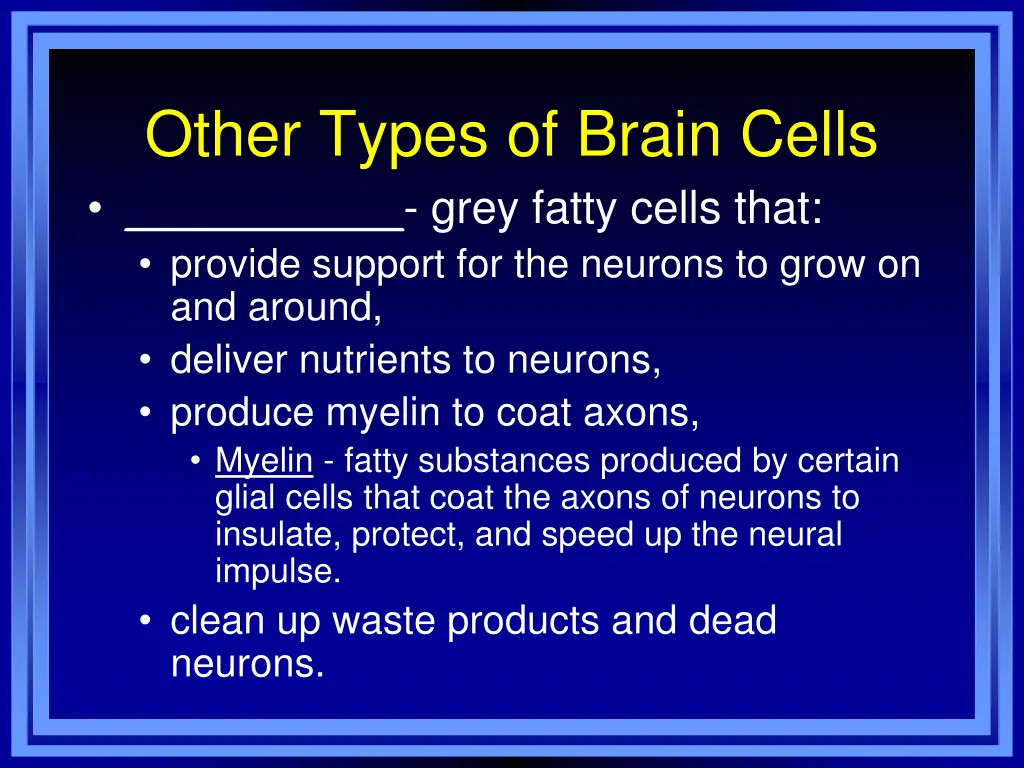 Other Types of Brain Cells

• ___________- grey fatty cells that:
  • provide support for the neurons to grow on and around,
  • deliver nutrients to neurons,
  • produce myelin to coat axons,
    • Myelin - fatty substances produced by certain glial cells that coat the axons of neurons to insulate, protect, and speed up the neural impulse.
  • clean up waste products and dead neurons.